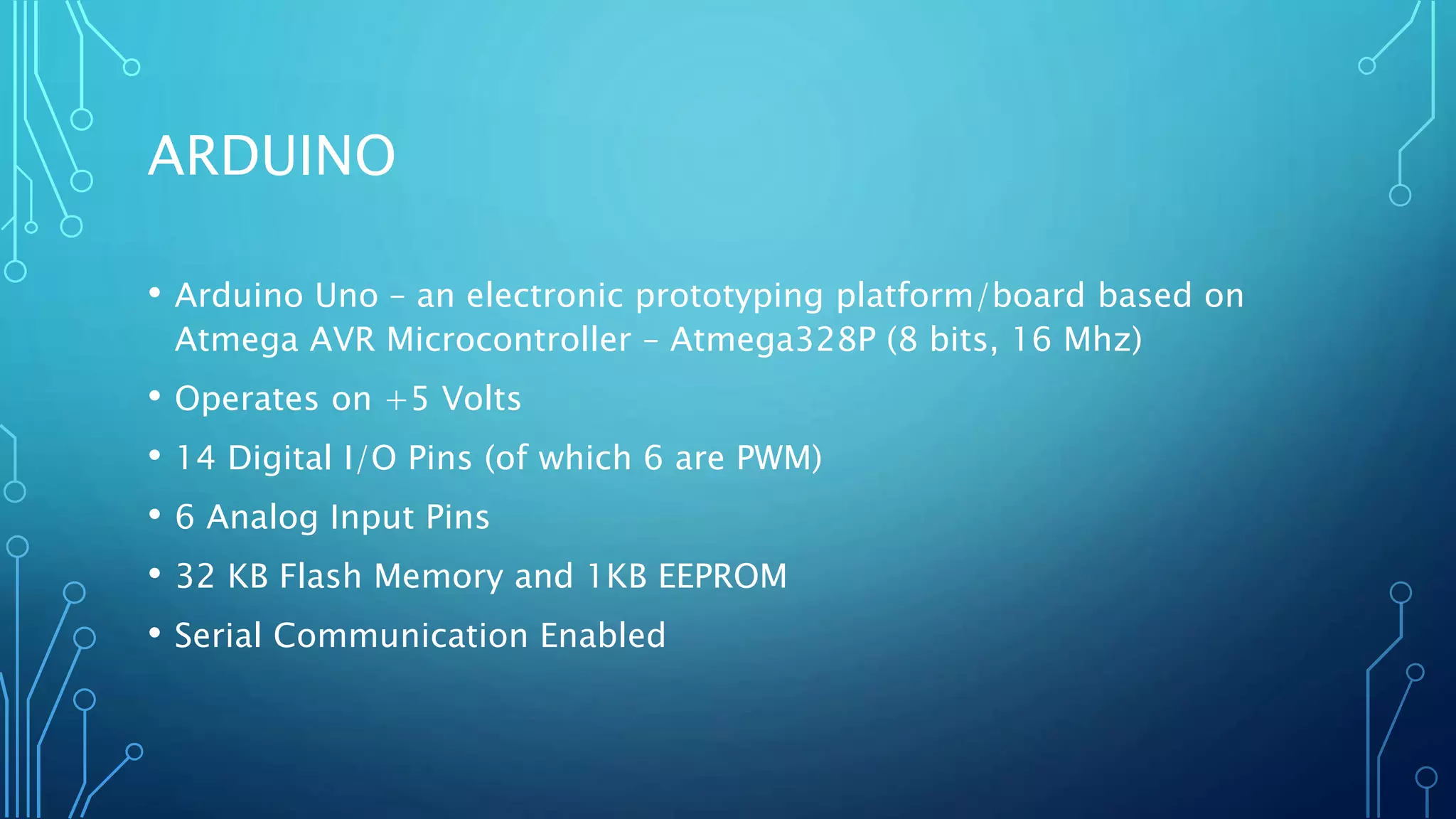 ARDUINO

• Arduino Uno – an electronic prototyping platform/board based on Atmega AVR Microcontroller – Atmega328P (8 bits, 16 Mhz)

• Operates on +5 Volts

• 14 Digital I/O Pins (of which 6 are PWM)

• 6 Analog Input Pins

• 32 KB Flash Memory and 1KB EEPROM

• Serial Communication Enabled